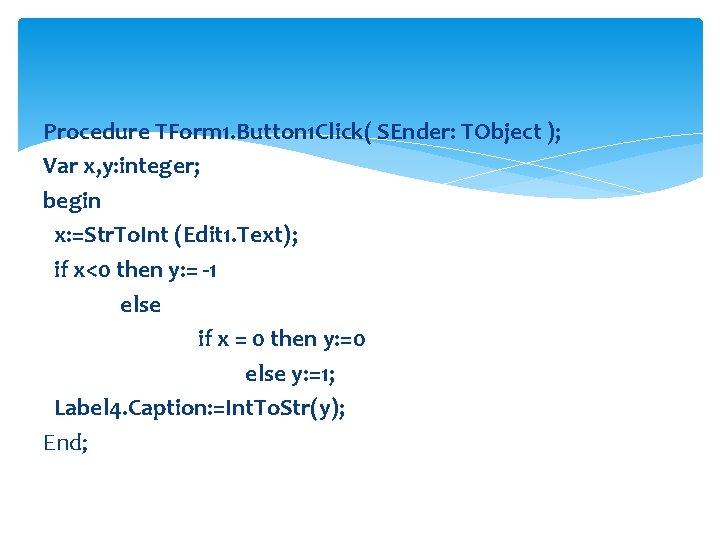 Procedure TForm1.Button1Click( SEnder: TObject );
Var x,y:integer;
begin
x:=StrToInt (Edit1.Text);
if x<0 then y:= -1
else
if x = 0 then y:=0
else y:=1;
Label4.Caption:=IntToStr(y);
End;